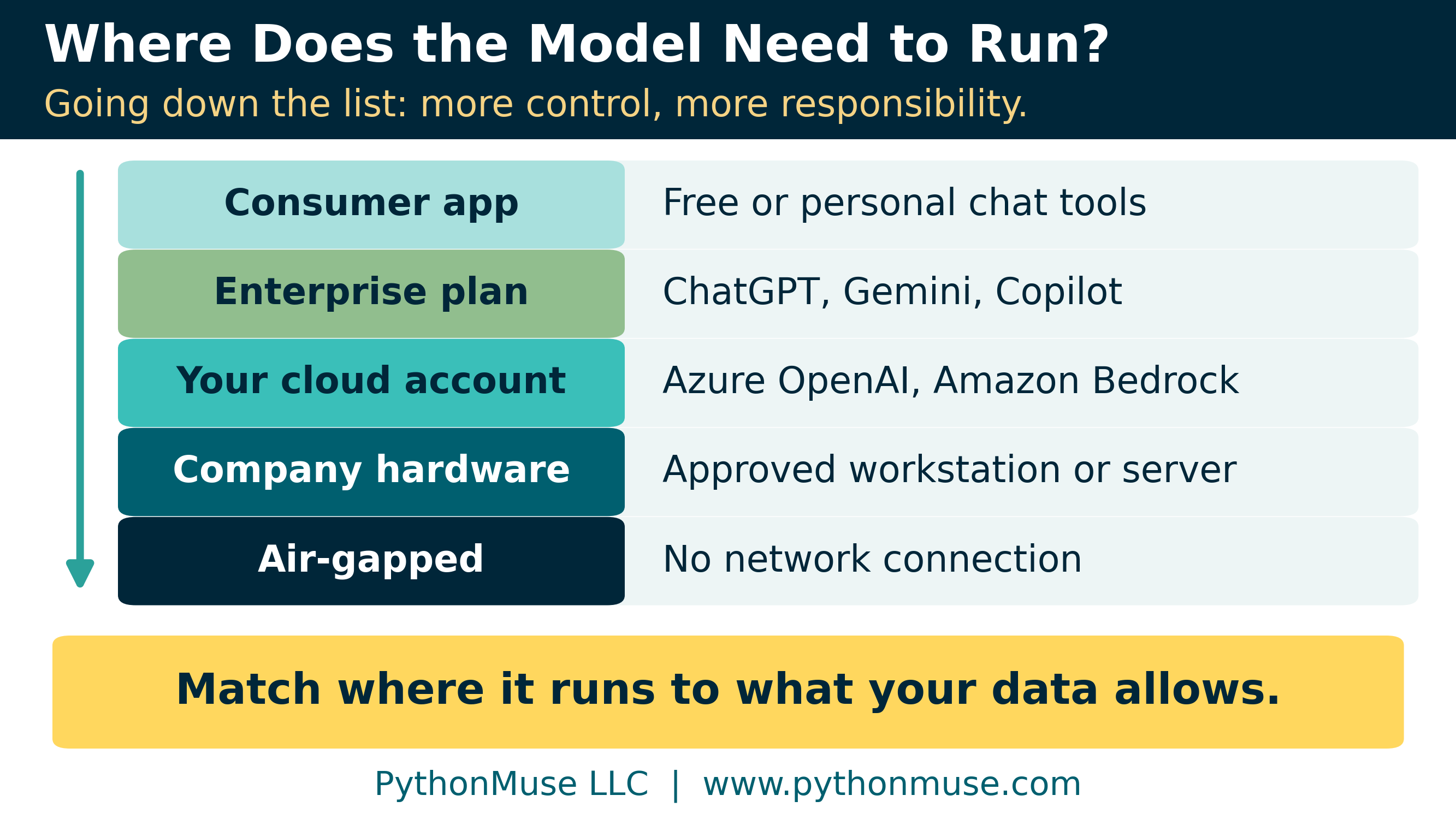 Where Does the Model Need to Run?

Going down the list: more control, more responsibility.

Consumer app
Free or personal chat tools

Enterprise plan
ChatGPT, Gemini, Copilot

Your cloud account
Azure OpenAI, Amazon Bedrock

Company hardware
Approved workstation or server

Air-gapped
No network connection

Match where it runs to what your data allows.

PythonMuse LLC | www.pythonmuse.com